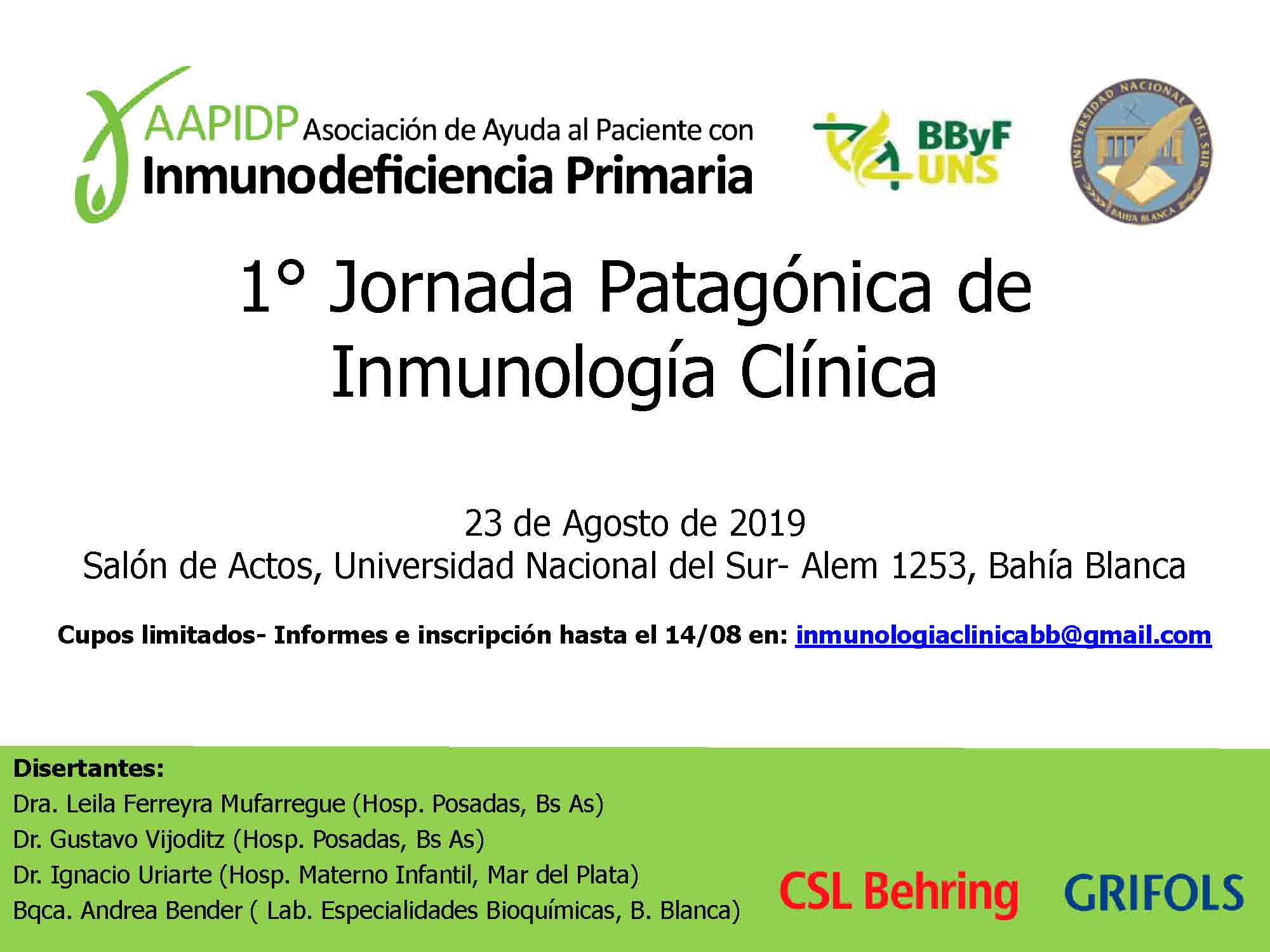 AAPIDP Asociación de Ayuda al Paciente con Inmunodeficiencia Primaria

BByF UNS

UNIVERSIDAD NACIONAL DEL SUR BAHIA BLANCA

1° Jornada Patagónica de Inmunología Clínica

23 de Agosto de 2019
Salón de Actos, Universidad Nacional del Sur- Alem 1253, Bahía Blanca

Cupos limitados- Informes e inscripción hasta el 14/08 en: inmunologiaclinicabb@gmail.com

Disertantes:
Dra. Leila Ferreyra Mufarregue (Hosp. Posadas, Bs As)
Dr. Gustavo Vijoditz (Hosp. Posadas, Bs As)
Dr. Ignacio Uriarte (Hosp. Materno Infantil, Mar del Plata)
Bqca. Andrea Bender ( Lab. Especialidades Bioquímicas, B. Blanca)

CSL Behring

GRIFOLS